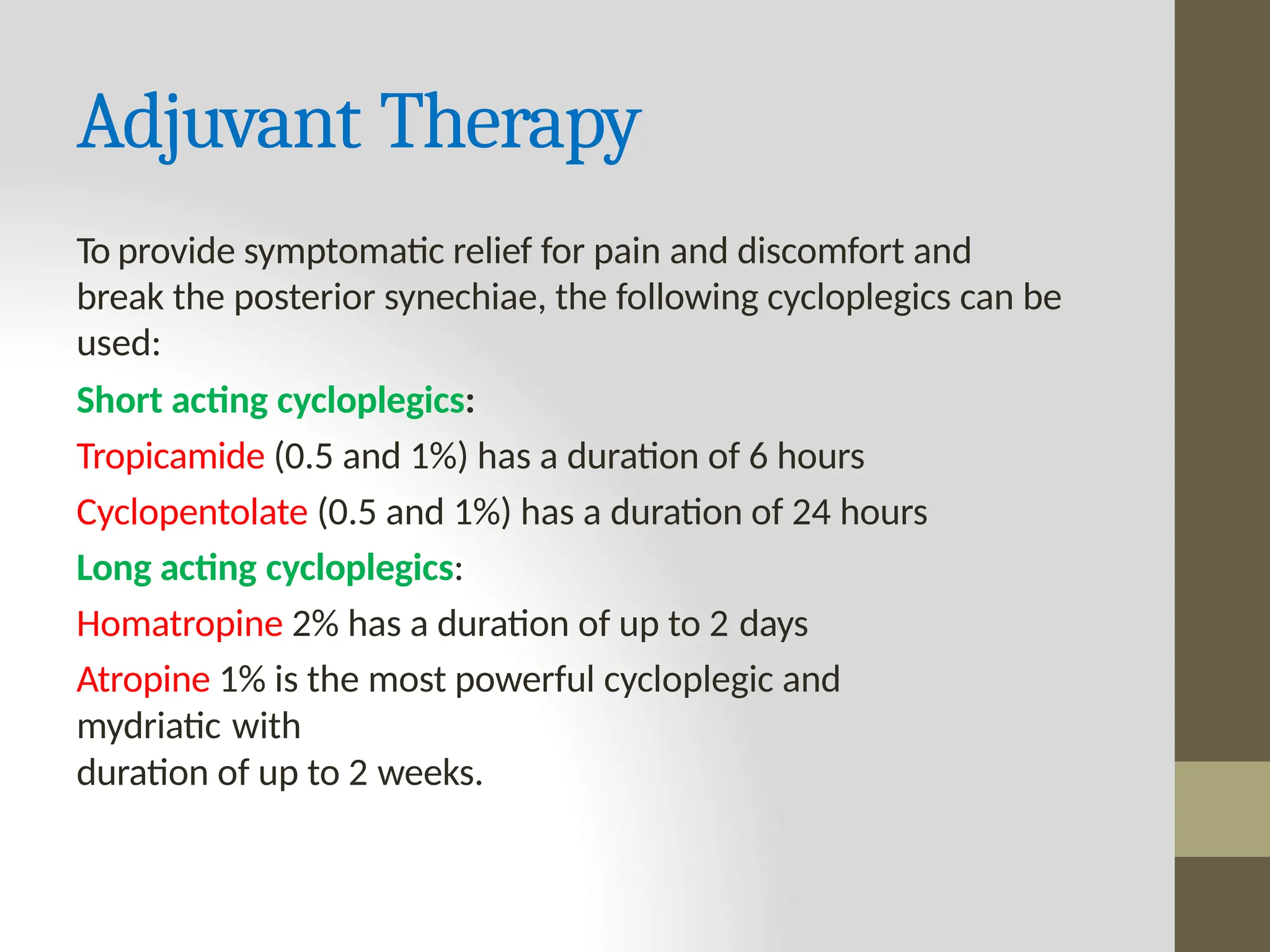 Adjuvant Therapy

To provide symptomatic relief for pain and discomfort and break the posterior synechiae, the following cycloplegics can be used:

Short acting cycloplegics:

Tropicamide (0.5 and 1%) has a duration of 6 hours

Cyclopentolate (0.5 and 1%) has a duration of 24 hours

Long acting cycloplegics:

Homatropine 2% has a duration of up to 2 days

Atropine 1% is the most powerful cycloplegic and mydriatic with
duration of up to 2 weeks.